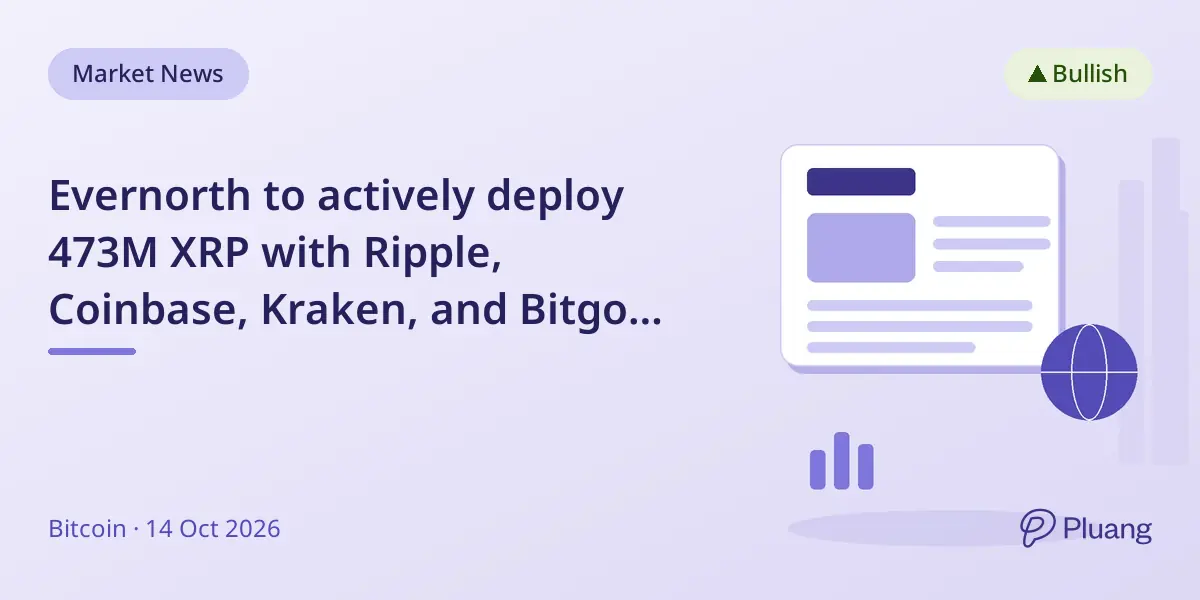 Market News

▲ Bullish

Evernorth to actively deploy 473M XRP with Ripple, Coinbase, Kraken, and Bitgo...

Bitcoin · 14 Oct 2026

Pluang